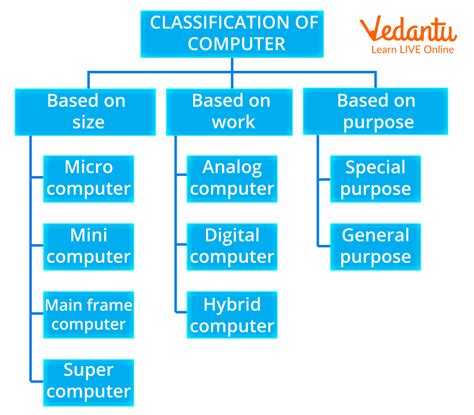 CLASSIFICATION OF COMPUTER

Vedantu
Learn LIVE Online

Based on size

Micro computer

Mini computer

Main frame computer

Super computer

Based on work

Analog computer

Digital computer

Hybrid computer

Based on purpose

Special purpose

General purpose